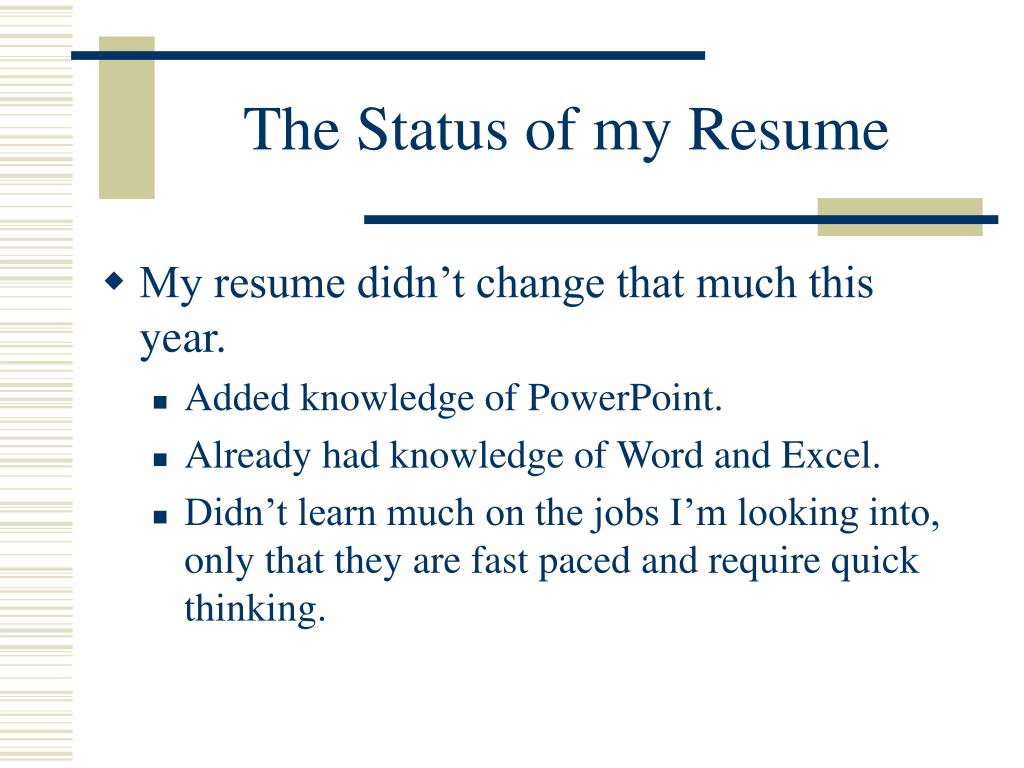 The Status of my Resume

My resume didn’t change that much this year.

Added knowledge of PowerPoint.

Already had knowledge of Word and Excel.

Didn’t learn much on the jobs I’m looking into, only that they are fast paced and require quick thinking.